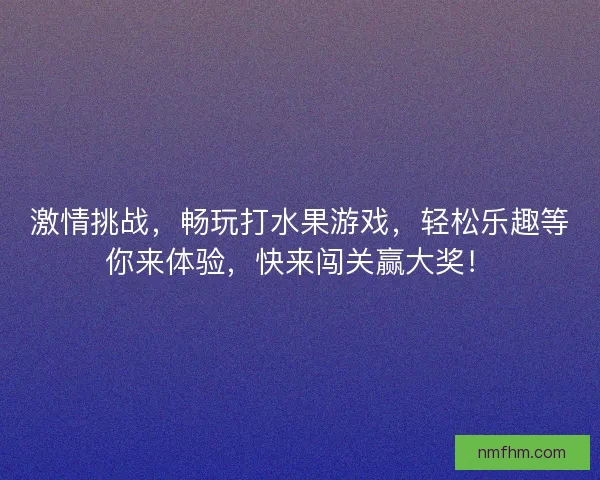 激情挑战，畅玩打水果游戏，轻松乐趣等你来体验，快来闯关赢大奖！

nmfhm.com